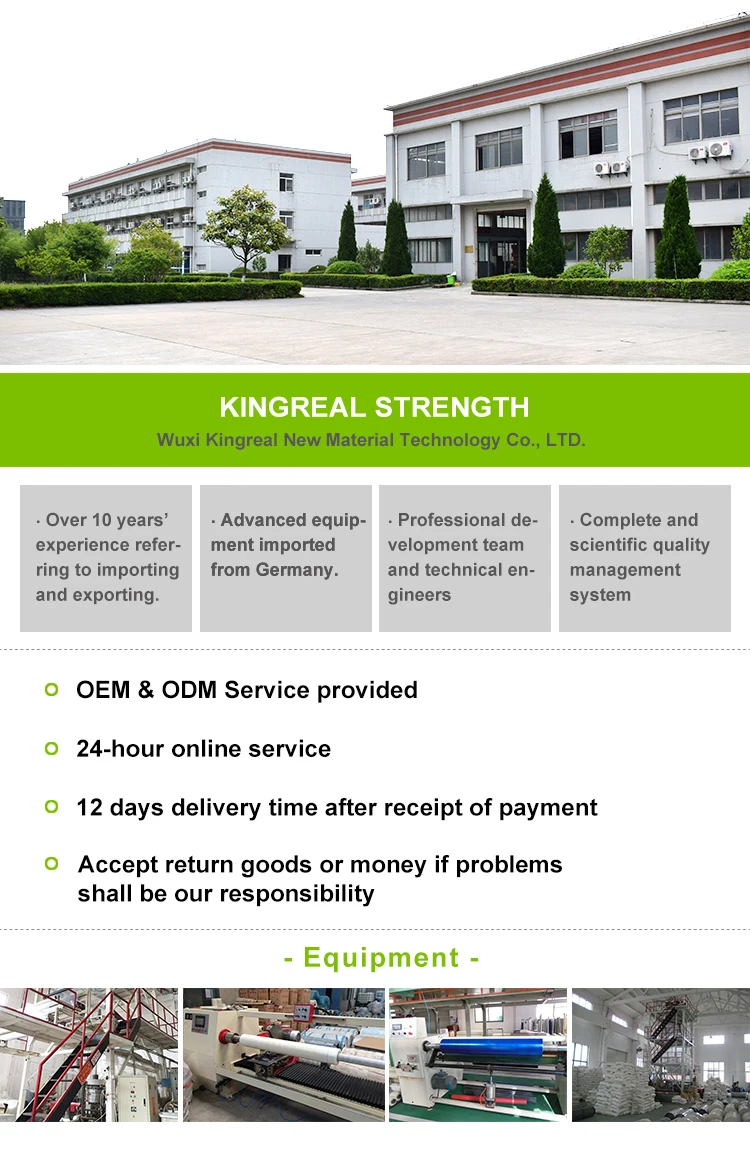 KINGREAL STRENGTH

Wuxi Kingreal New Material Technology Co., LTD.

· Over 10 years' experience referring to importing and exporting.

· Advanced equipment imported from Germany.

· Professional development team and technical engineers

· Complete and scientific quality management system

OEM & ODM Service provided

24-hour online service

12 days delivery time after receipt of payment

Accept return goods or money if problems shall be our responsibility

- Equipment -